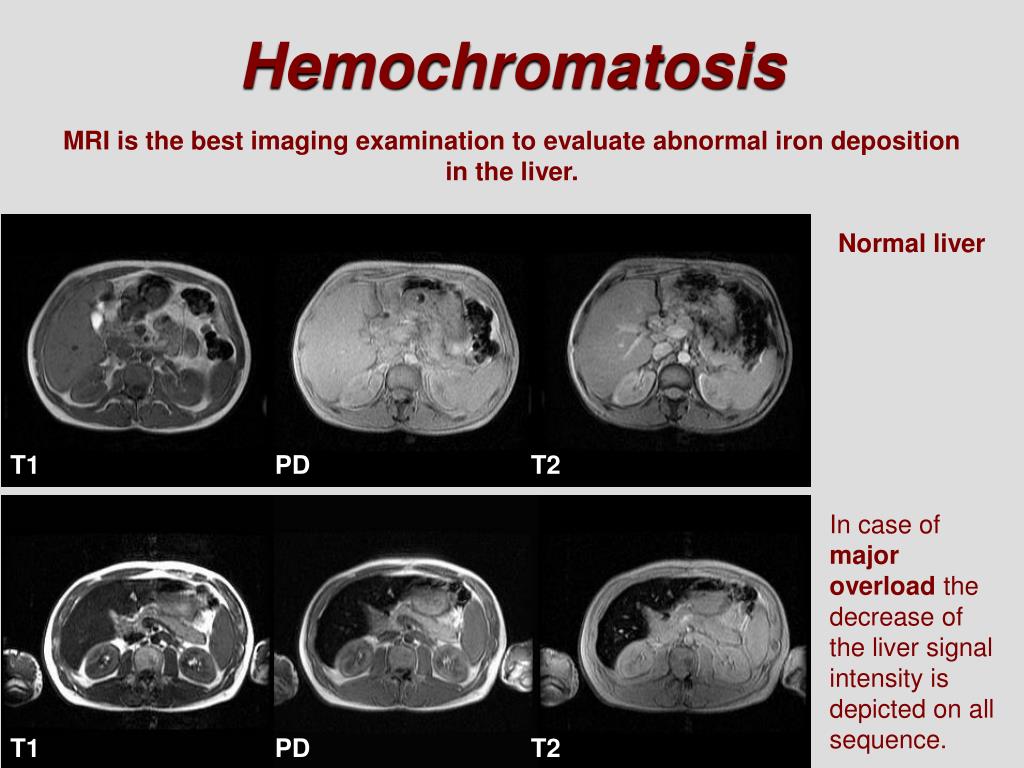 Hemochromatosis

MRI is the best imaging examination to evaluate abnormal iron deposition in the liver.

T1

PD

T2

Normal liver

T1

PD

T2

In case of major overload the decrease of the liver signal intensity is depicted on all sequence.